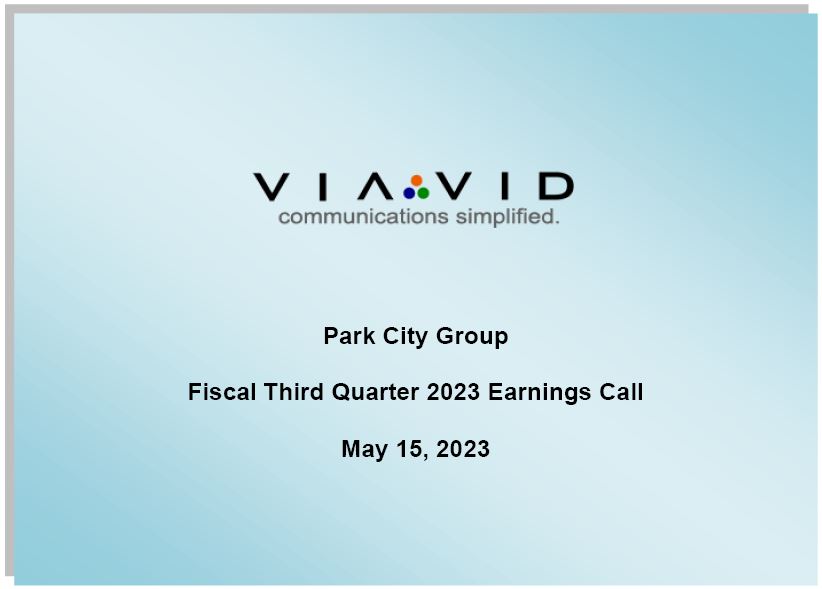 VIAVID
communications simplified.

Park City Group

Fiscal Third Quarter 2023 Earnings Call

May 15, 2023